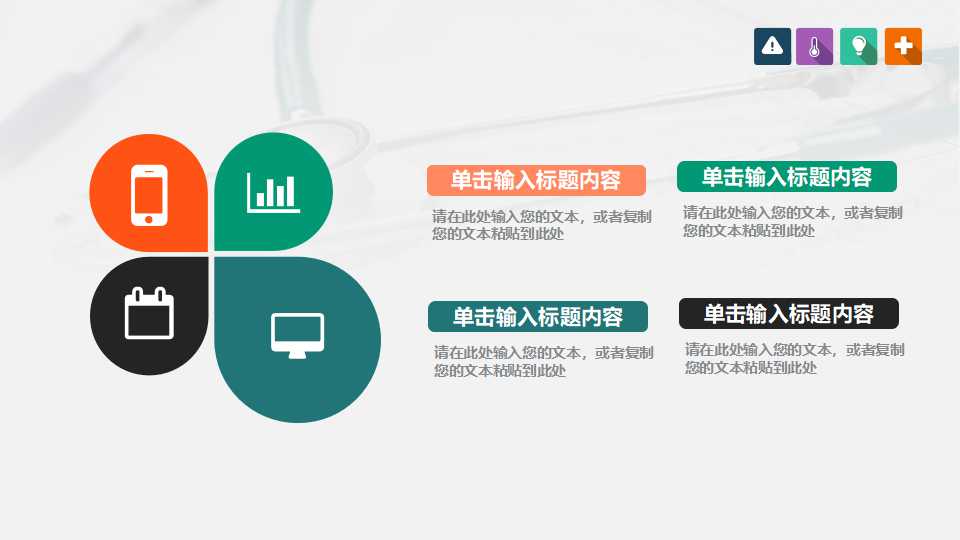 单击输入标题内容

请在此处输入您的文本，或者复制您的文本粘贴到此处

单击输入标题内容

请在此处输入您的文本，或者复制您的文本粘贴到此处

单击输入标题内容

请在此处输入您的文本，或者复制您的文本粘贴到此处

单击输入标题内容

请在此处输入您的文本，或者复制您的文本粘贴到此处